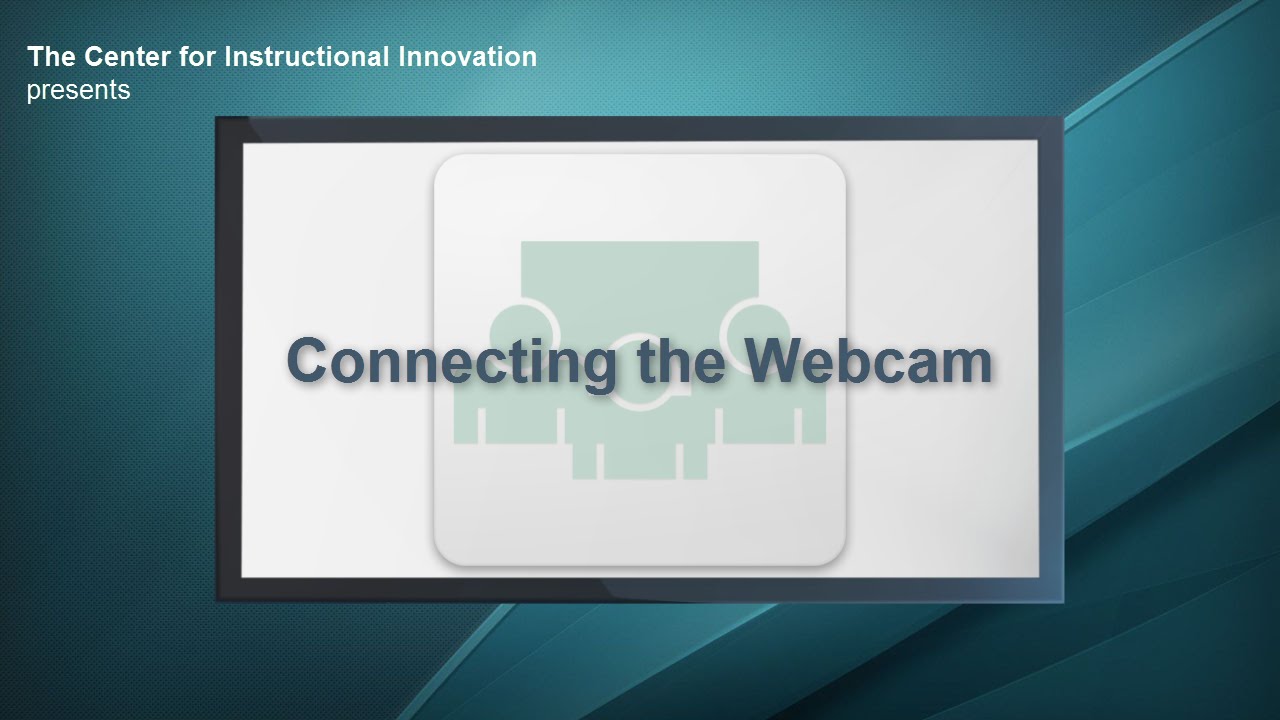 The Center for Instructional Innovation
presents

Connecting the Webcam